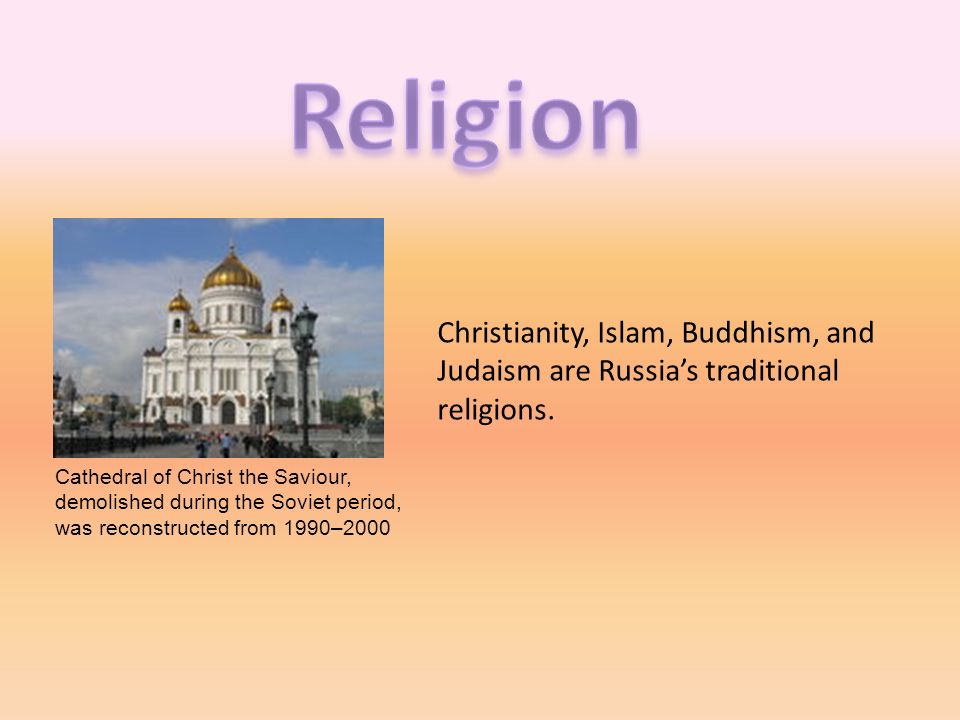 Religion

Cathedral of Christ the Saviour, demolished during the Soviet period, was reconstructed from 1990–2000

Christianity, Islam, Buddhism, and Judaism are Russia's traditional religions.